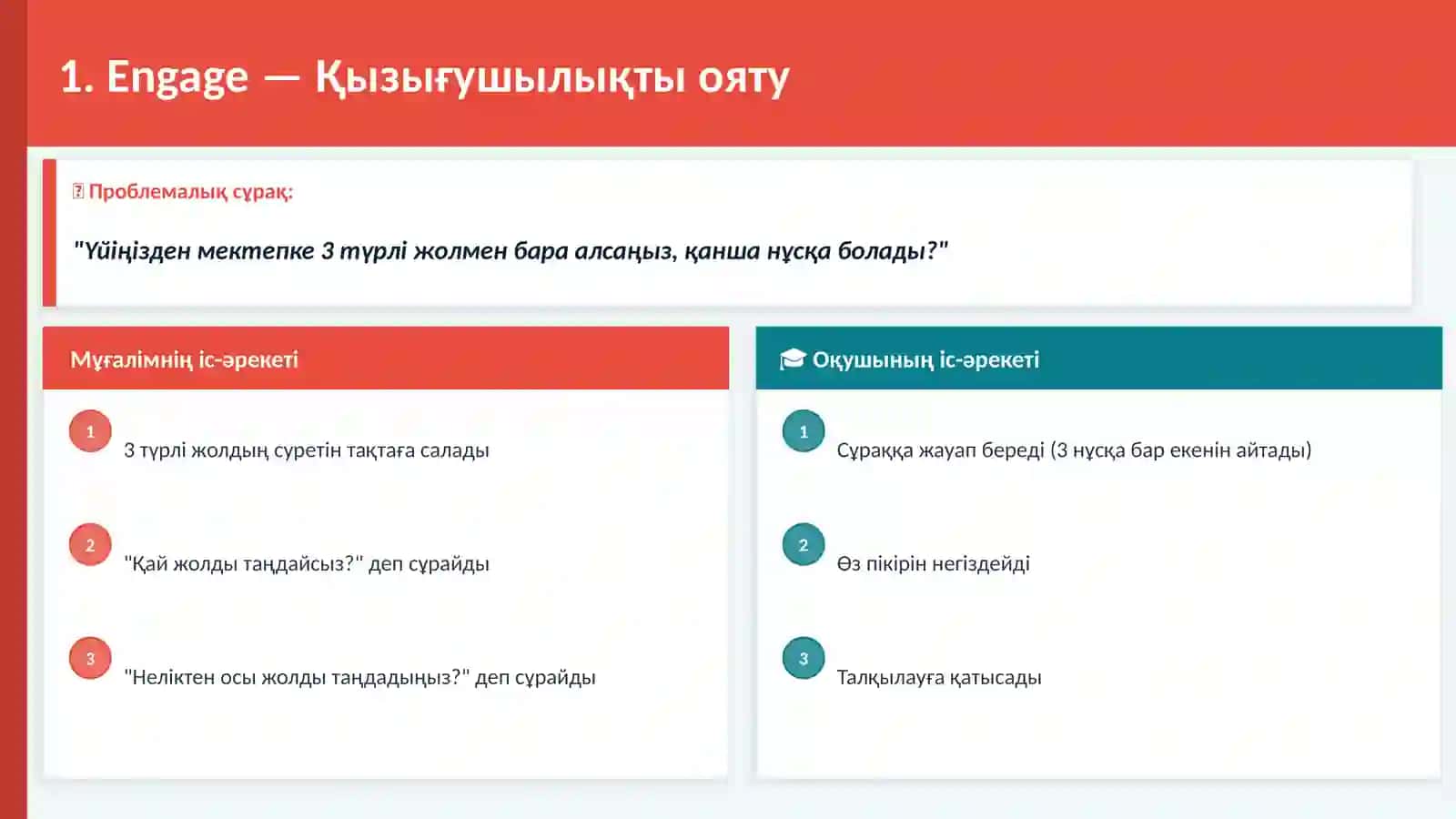 1. Engage — Қызығушылықты ояту

Проблемалық сұрақ:

"Үйіңізден мектепке 3 түрлі жолмен бара алсаңыз, қанша нұсқа болады?"

Мұғалімнің іс-әрекеті

1 3 түрлі жолдың суретін тақтаға салады

2 "Қай жолды таңдайсыз?" деп сұрайды

3 "Неліктен осы жолды таңдадыңыз?" деп сұрайды

Оқушының іс-әрекеті

1 Сұраққа жауап береді (3 нұсқа бар екенін айтады)

2 Өз пікірін негіздейді

3 Талқылауға қатысады